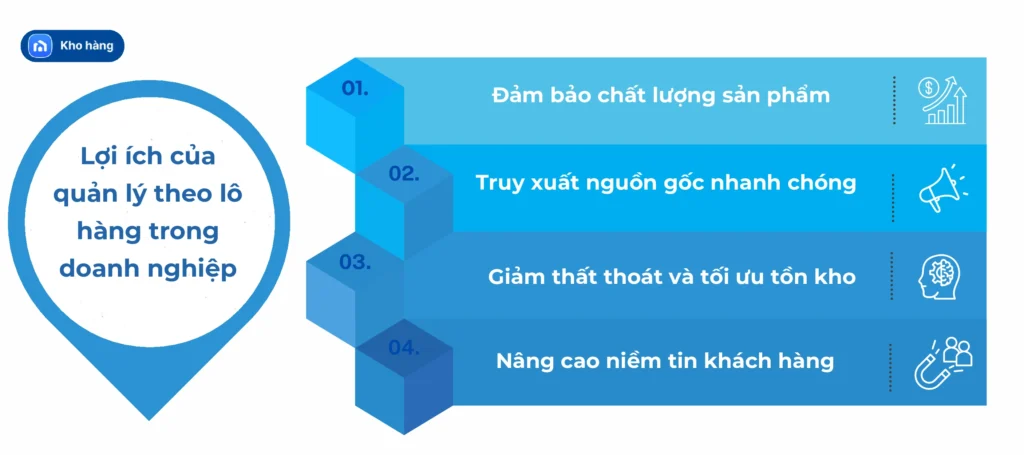 Kho hàng

Lợi ích của quản lý theo lô hàng trong doanh nghiệp

01.
Đảm bảo chất lượng sản phẩm

02.
Truy xuất nguồn gốc nhanh chóng

03.
Giảm thất thoát và tối ưu tồn kho

04.
Nâng cao niềm tin khách hàng